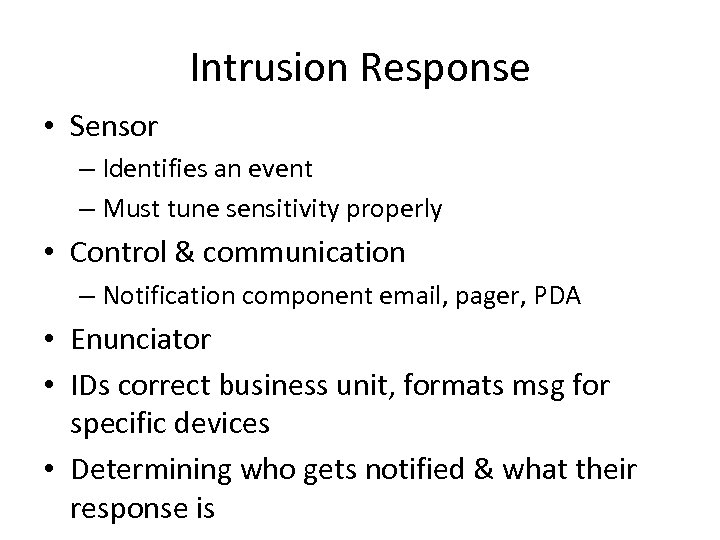 Intrusion Response

• Sensor
– Identifies an event
– Must tune sensitivity properly
• Control & communication
– Notification component email, pager, PDA
• Enunciator
• IDs correct business unit, formats msg for specific devices
• Determining who gets notified & what their response is